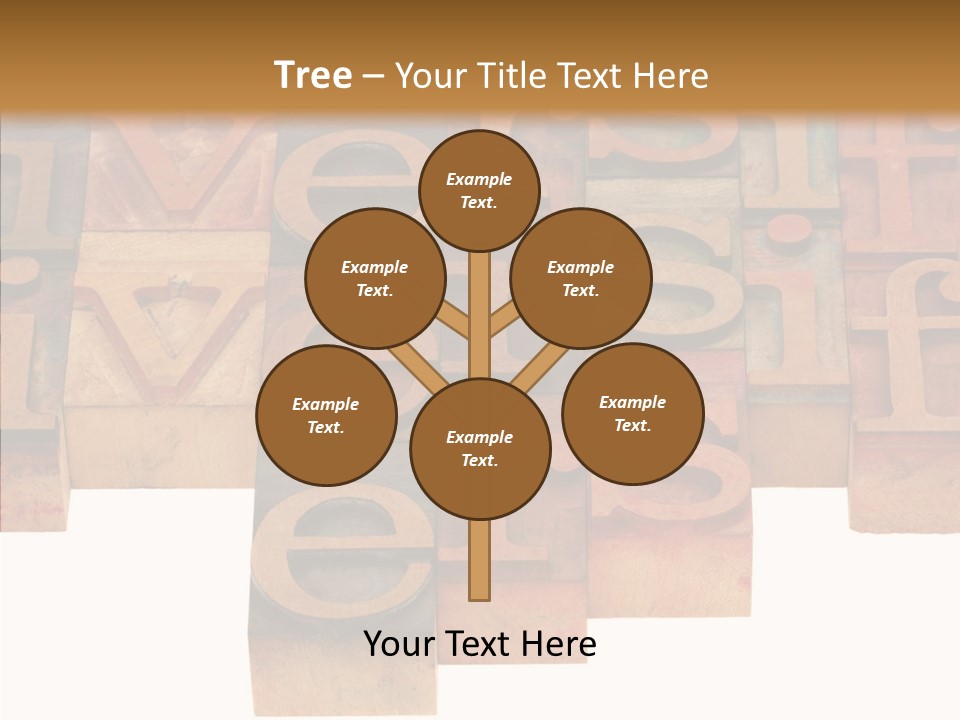 Tree – Your Title Text Here

Example Text.

Example Text.

Example Text.

Example Text.

Example Text.

Example Text.

Your Text Here